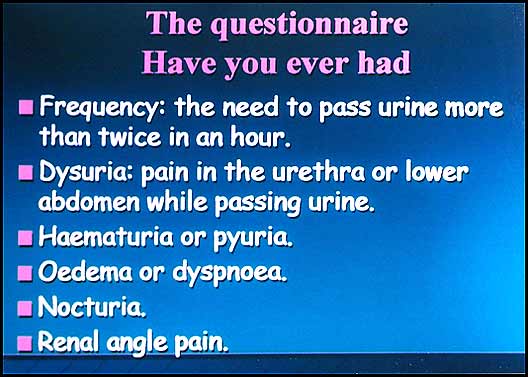 The questionnaire
Have you ever had

■ Frequency: the need to pass urine more than twice in an hour.
■ Dysuria: pain in the urethra or lower abdomen while passing urine.
■ Haematuria or pyuria.
■ Oedema or dyspnoea.
■ Nocturia.
■ Renal angle pain.